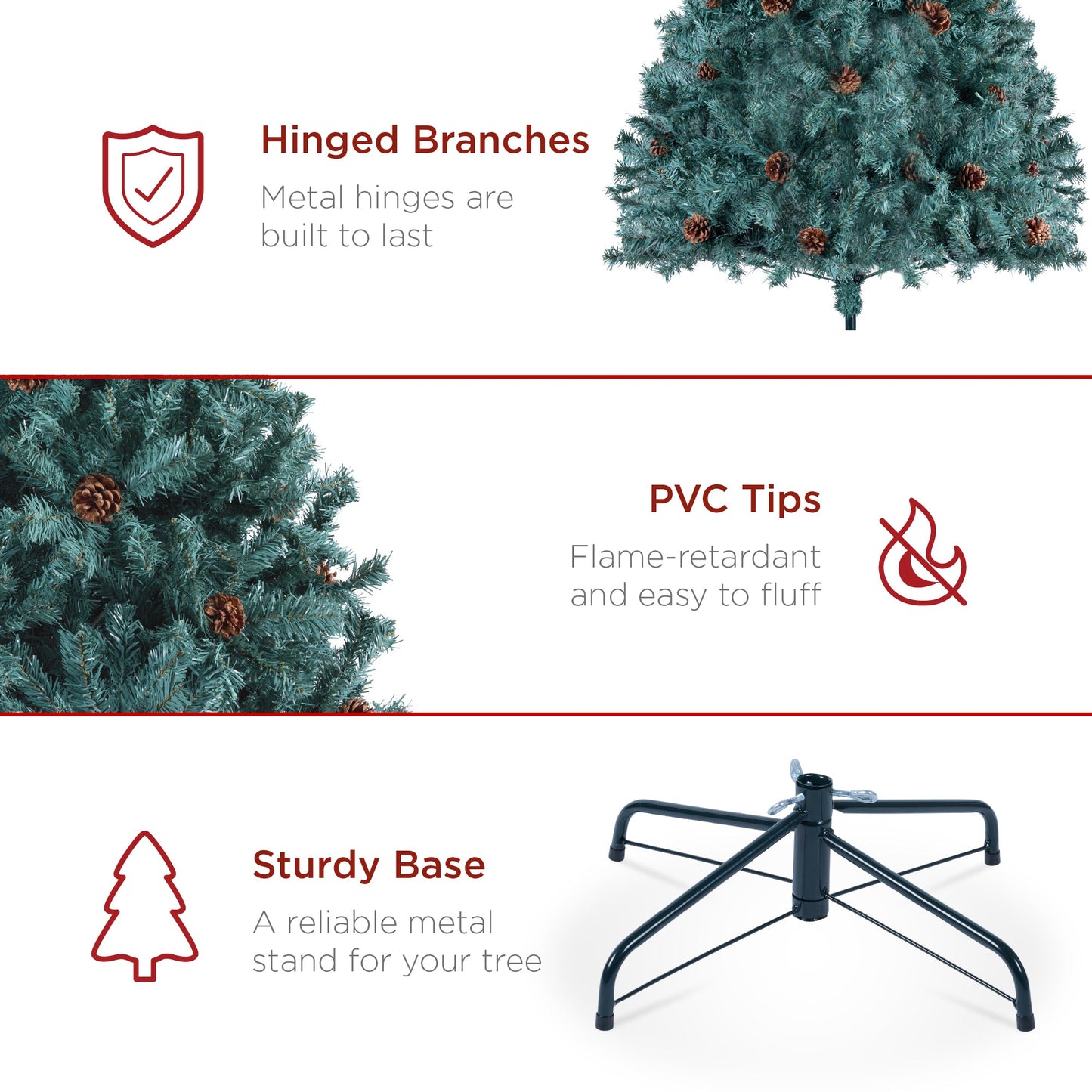 Hinged Branches
Metal hinges are built to last

PVC Tips
Flame-retardant and easy to fluff

Sturdy Base
A reliable metal stand for your tree